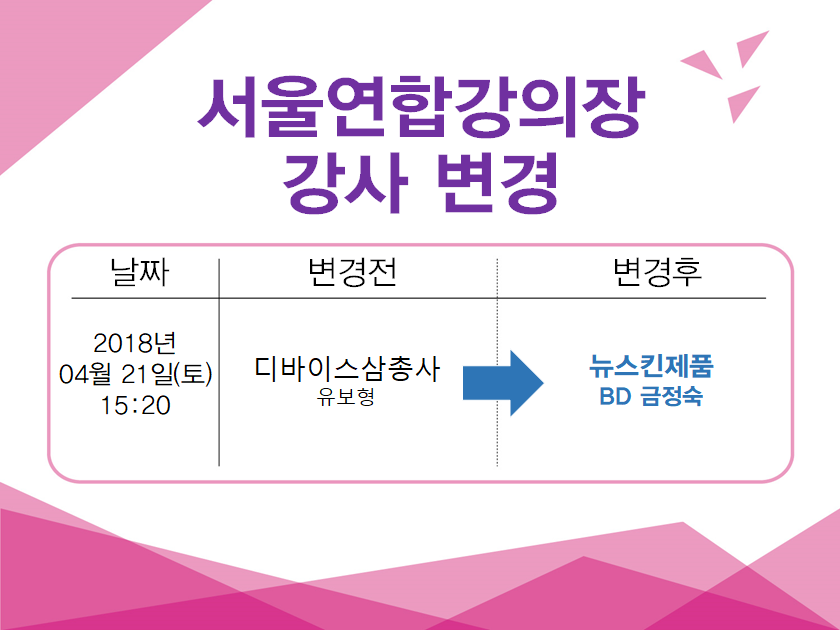 서울연합강의장
강사 변경

| 날짜 | 변경전 | 변경후 |
|---|---|---|
| 2018년 04월 21일(토) 15:20 | 디바이스삼총사 유보형 | 뉴스킨제품 BD 금정숙 |